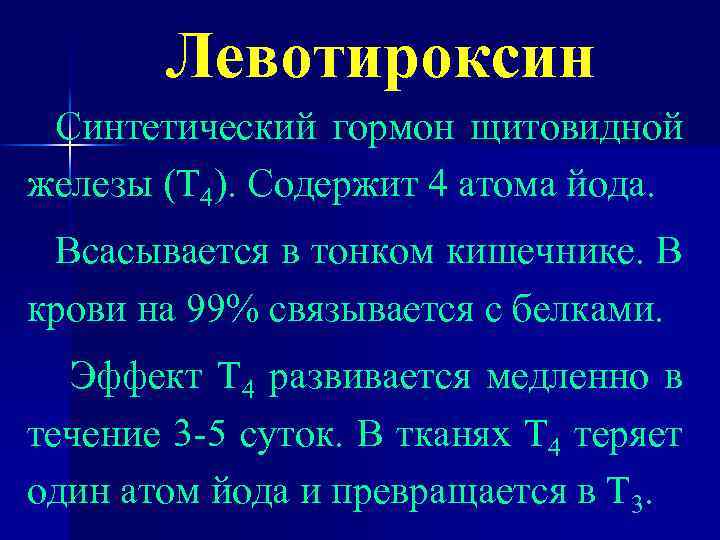 Левотироксин

Синтетический гормон щитовидной железы ($T_4$). Содержит 4 атома йода.

Всасывается в тонком кишечнике. В крови на 99% связывается с белками.

Эффект $T_4$ развивается медленно в течение 3-5 суток. В тканях $T_4$ теряет один атом йода и превращается в $T_3$.